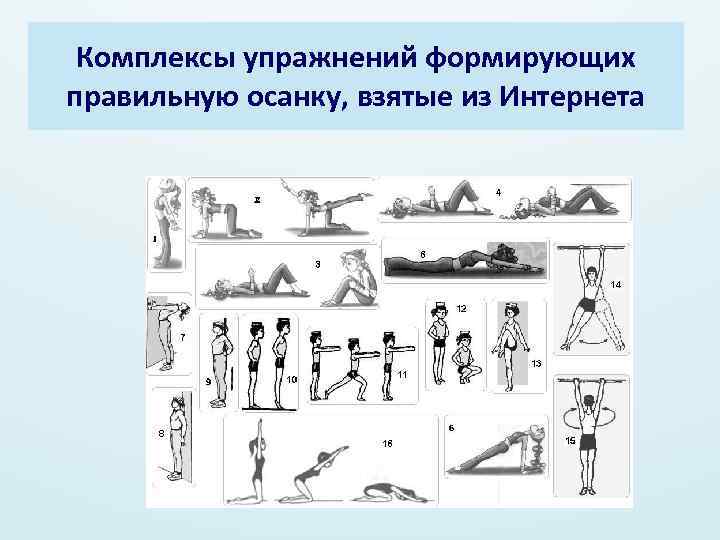 Комплексы упражнений формирующих правильную осанку, взятые из Интернета

1
2
4
3
6
14
7
12
9
10
11
13
8
16
6
15